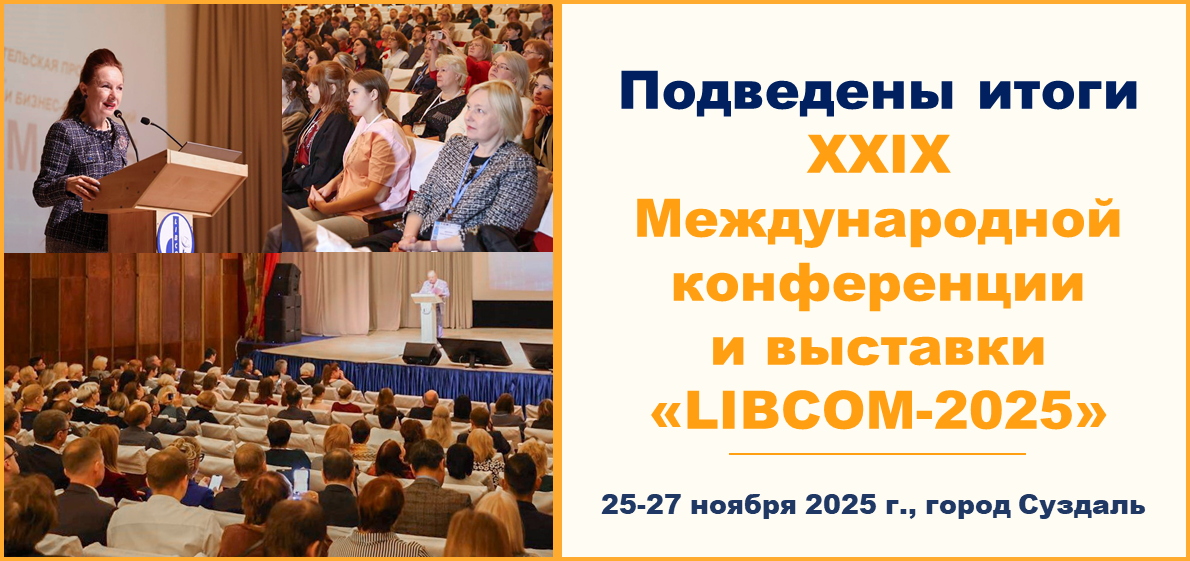 Подведены итоги
XXIX
Международной
конференции
и выставки
«LIBCOM-2025»

25-27 ноября 2025 г., город Суздаль